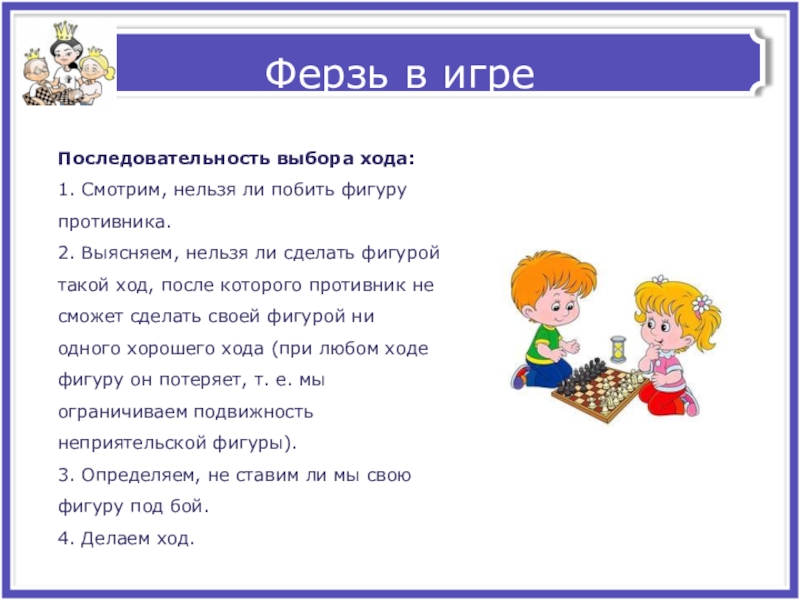 Ферзь в игре

Последовательность выбора хода:

1. Смотрим, нельзя ли побить фигуру противника.

2. Выясняем, нельзя ли сделать фигурой такой ход, после которого противник не сможет сделать своей фигурой ни одного хорошего хода (при любом ходе фигуру он потеряет, т. е. мы ограничиваем подвижность неприятельской фигуры).

3. Определяем, не ставим ли мы свою фигуру под бой.

4. Делаем ход.